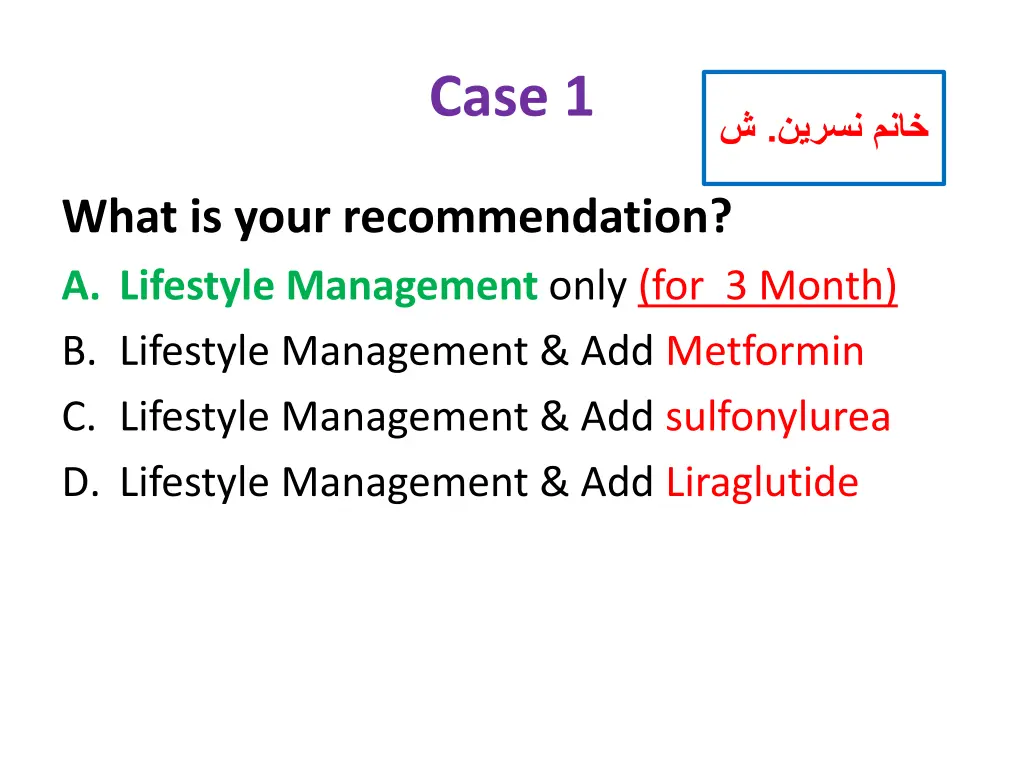 Case 1

خانم نسرین. ش

What is your recommendation?

A. Lifestyle Management only (for 3 Month)
B. Lifestyle Management & Add Metformin
C. Lifestyle Management & Add sulfonylurea
D. Lifestyle Management & Add Liraglutide